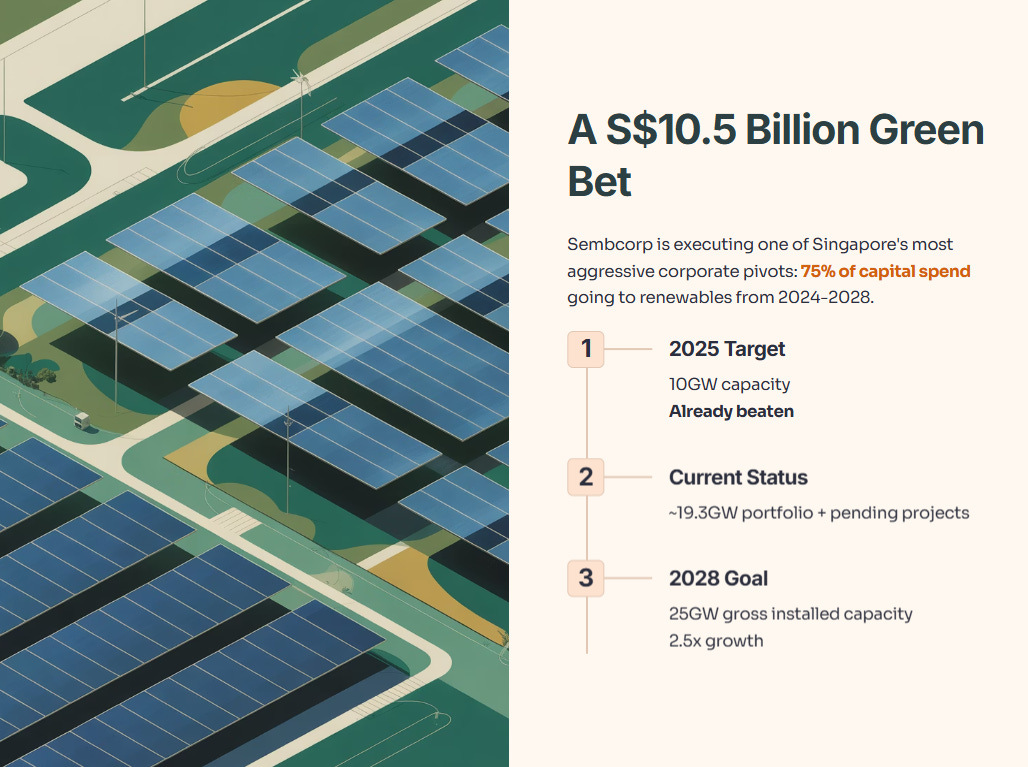 A S$10.5 Billion Green Bet

Sembcorp is executing one of Singapore's most aggressive corporate pivots: 75% of capital spend going to renewables from 2024-2028.

1

2025 Target

10GW capacity

Already beaten

2

Current Status

~19.3GW portfolio + pending projects

3

2028 Goal

25GW gross installed capacity

2.5x growth